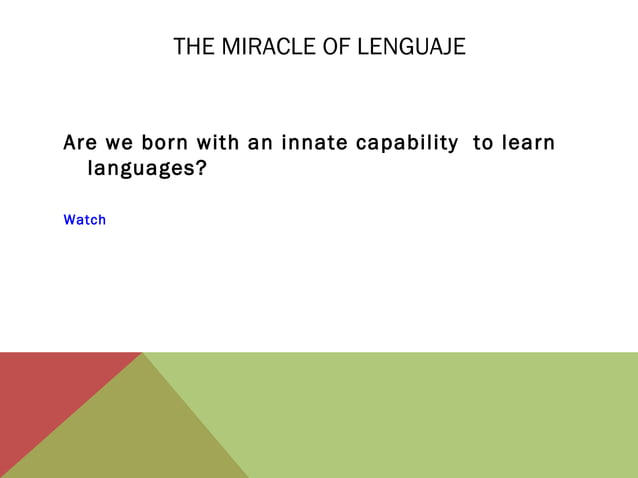 THE MIRACLE OF LENGUAJE

Are we born with an innate capability to learn languages?

Watch